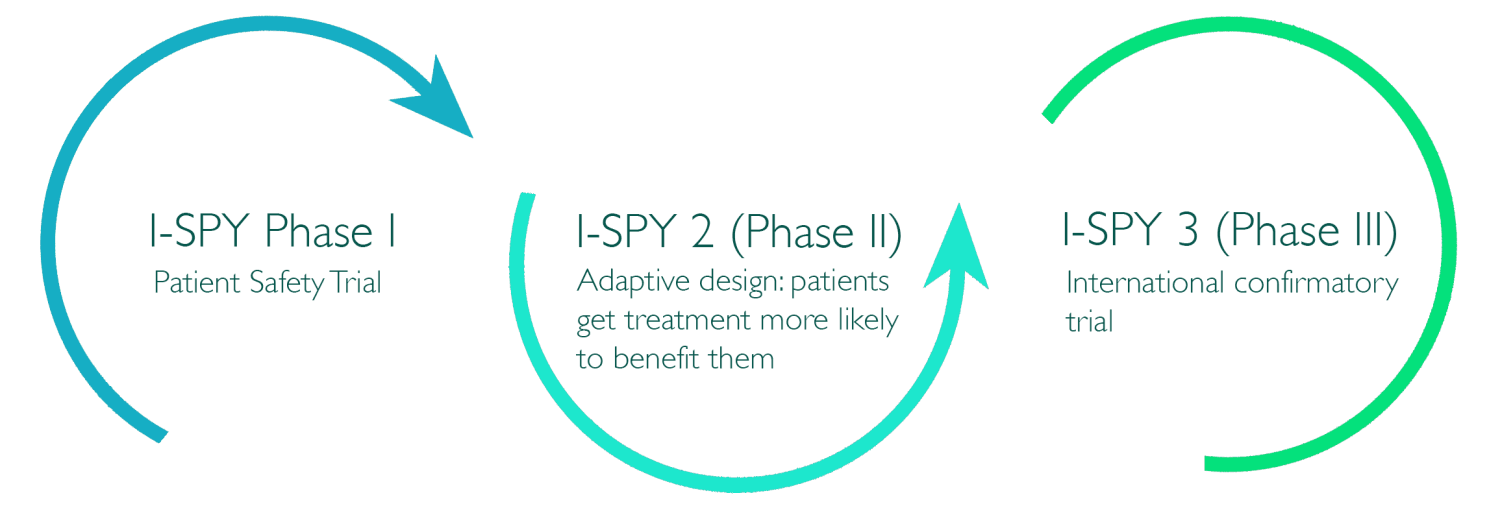 I-SPY Phase I
Patient Safety Trial

I-SPY 2 (Phase II)
Adaptive design: patients get treatment more likely to benefit them

I-SPY 3 (Phase III)
International confirmatory trial